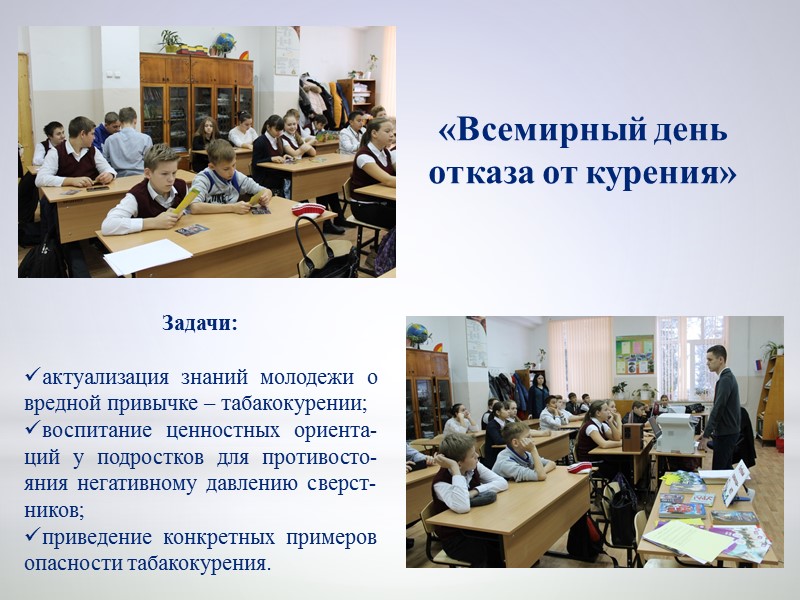 «Всемирный день отказа от курения»

Задачи:

✓актуализация знаний молодежи о вредной привычке – табакокурении;
✓воспитание ценностных ориентаций у подростков для противостояния негативному давлению сверстников;
✓приведение конкретных примеров опасности табакокурения.